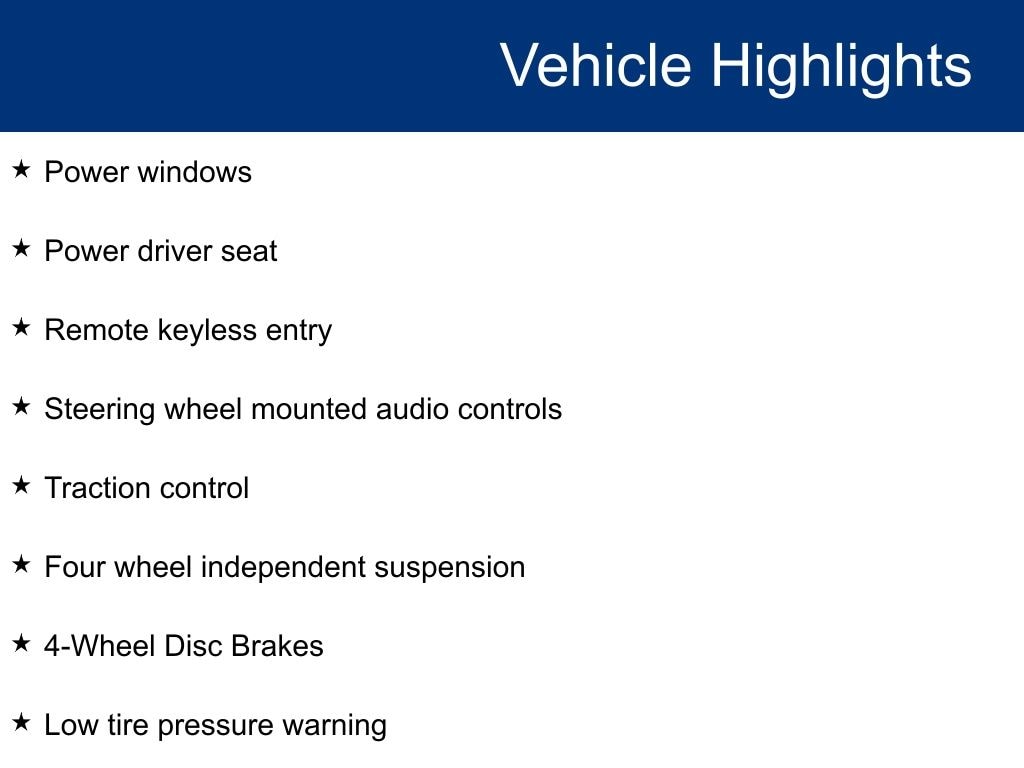 Vehicle Highlights

★ Power windows

★ Power driver seat

★ Remote keyless entry

★ Steering wheel mounted audio controls

★ Traction control

★ Four wheel independent suspension

★ 4-Wheel Disc Brakes

★ Low tire pressure warning